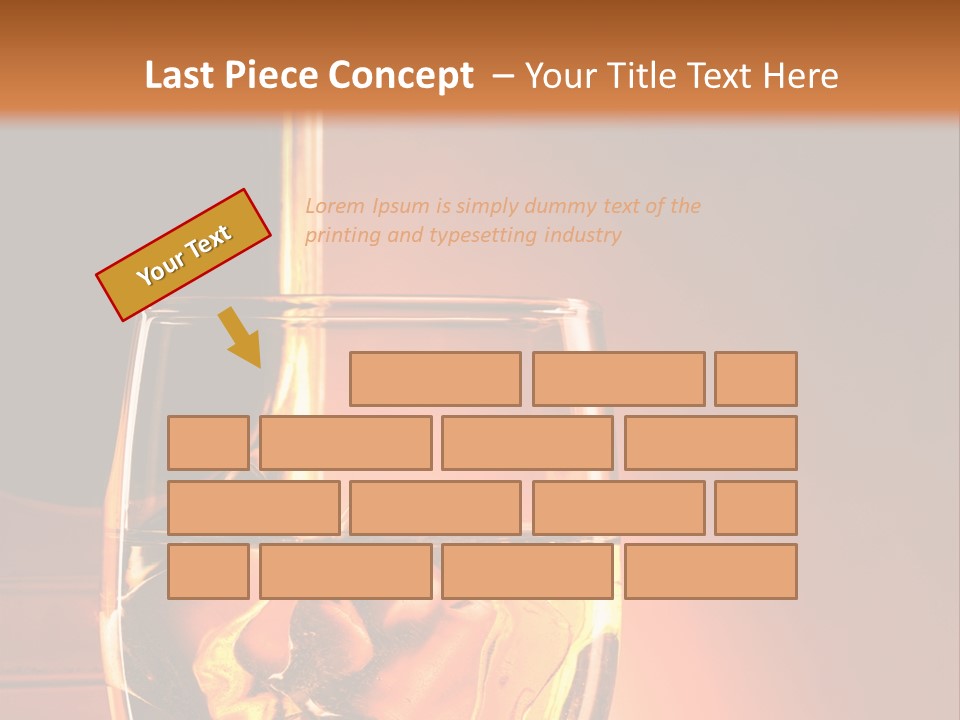 Last Piece Concept – Your Title Text Here

Your Text

Lorem Ipsum is simply dummy text of the printing and typesetting industry